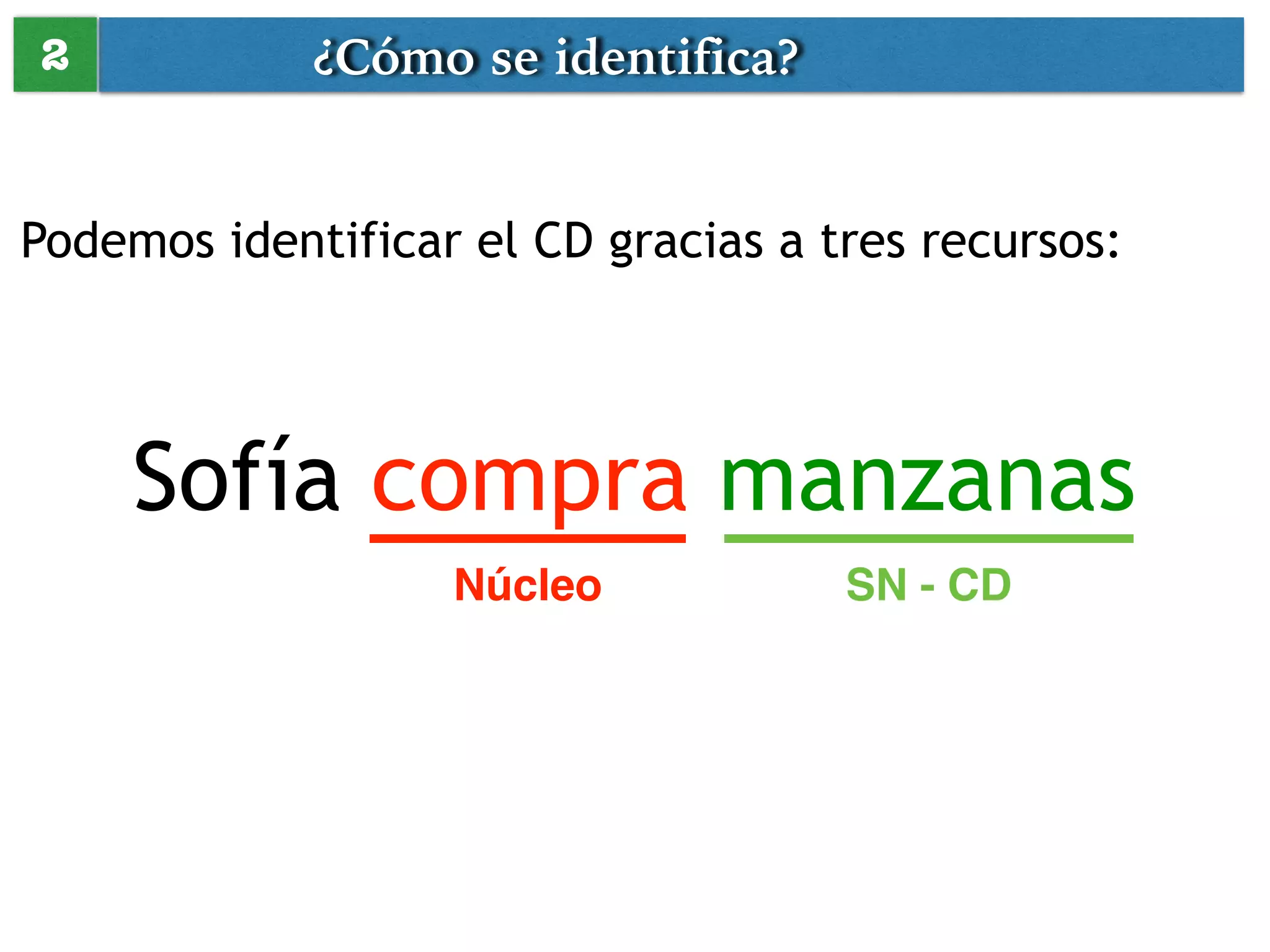 2

¿Cómo se identifica?

Podemos identificar el CD gracias a tres recursos:

Sofía compra manzanas

Núcleo

SN - CD